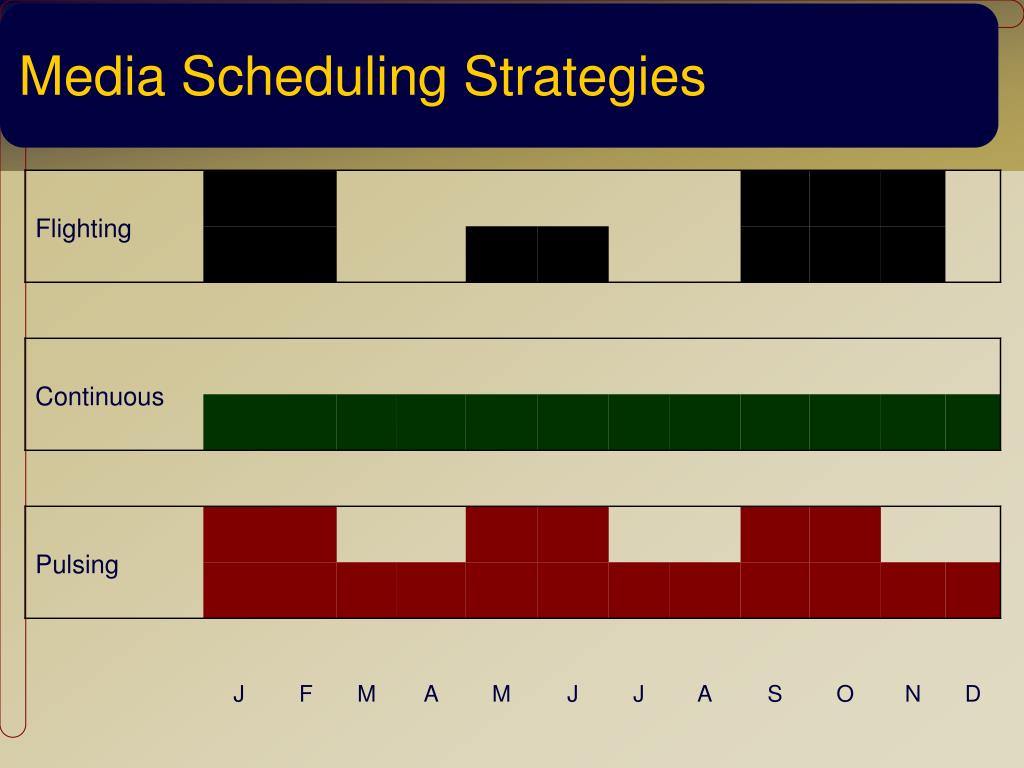 Media Scheduling Strategies

Flighting

Continuous

Pulsing

J F M A M J J A S O N D